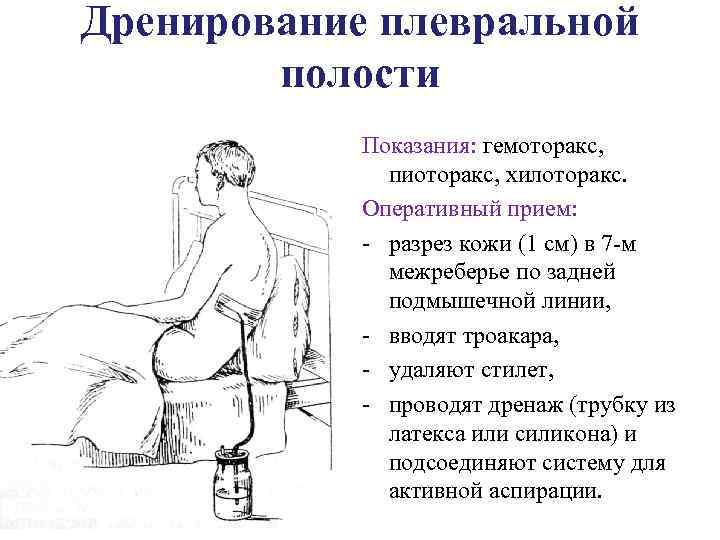 Дренирование плевральной полости

Показания: гемоторакс, пиоторакс, хилоторакс.

Оперативный прием:

- разрез кожи (1 см) в 7-м межреберье по задней подмышечной линии,
- вводят троакара,
- удаляют стилет,
- проводят дренаж (трубку из латекса или силикона) и подсоединяют систему для активной аспирации.